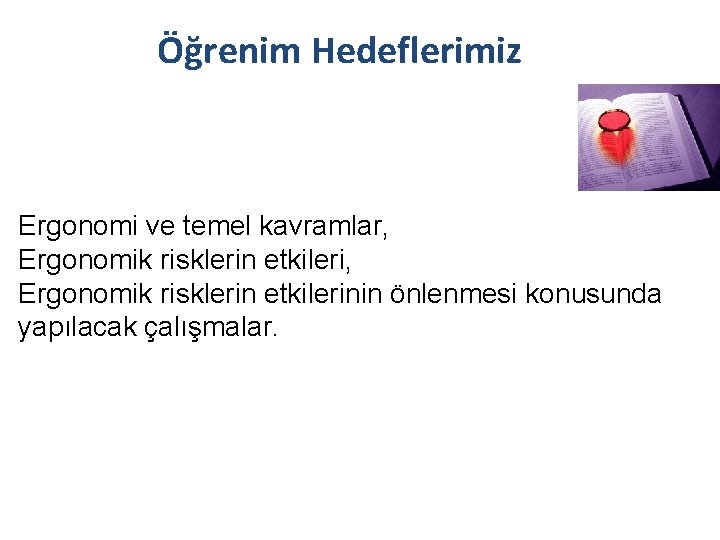 Öğrenim Hedeflerimiz

Ergonomi ve temel kavramlar,
Ergonomik risklerin etkileri,
Ergonomik risklerin etkilerinin önlenmesi konusunda yapılacak çalışmalar.